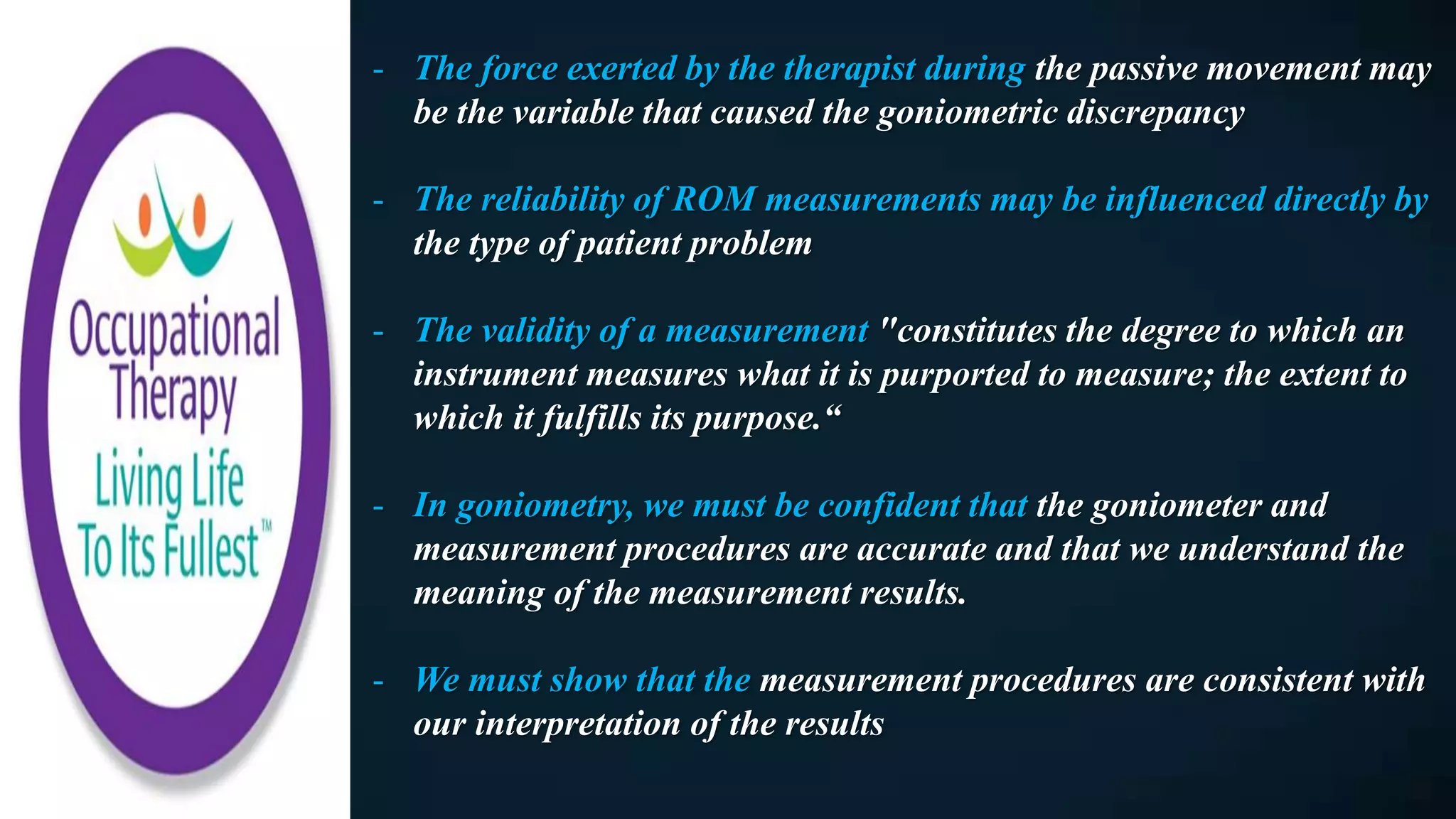 Occupational Therapy
Living Life To Its Fullest™

- The force exerted by the therapist during the passive movement may be the variable that caused the goniometric discrepancy

- The reliability of ROM measurements may be influenced directly by the type of patient problem

- The validity of a measurement "constitutes the degree to which an instrument measures what it is purported to measure; the extent to which it fulfills its purpose.“

- In goniometry, we must be confident that the goniometer and measurement procedures are accurate and that we understand the meaning of the measurement results.

- We must show that the measurement procedures are consistent with our interpretation of the results